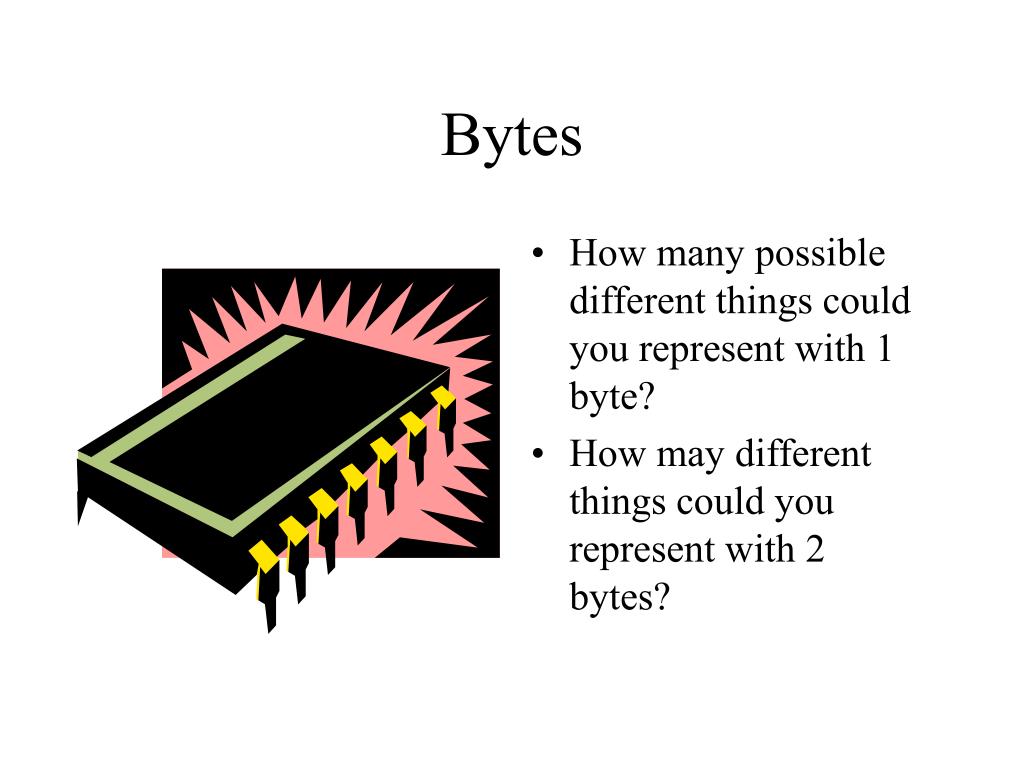 Bytes

• How many possible different things could you represent with 1 byte?
• How may different things could you represent with 2 bytes?